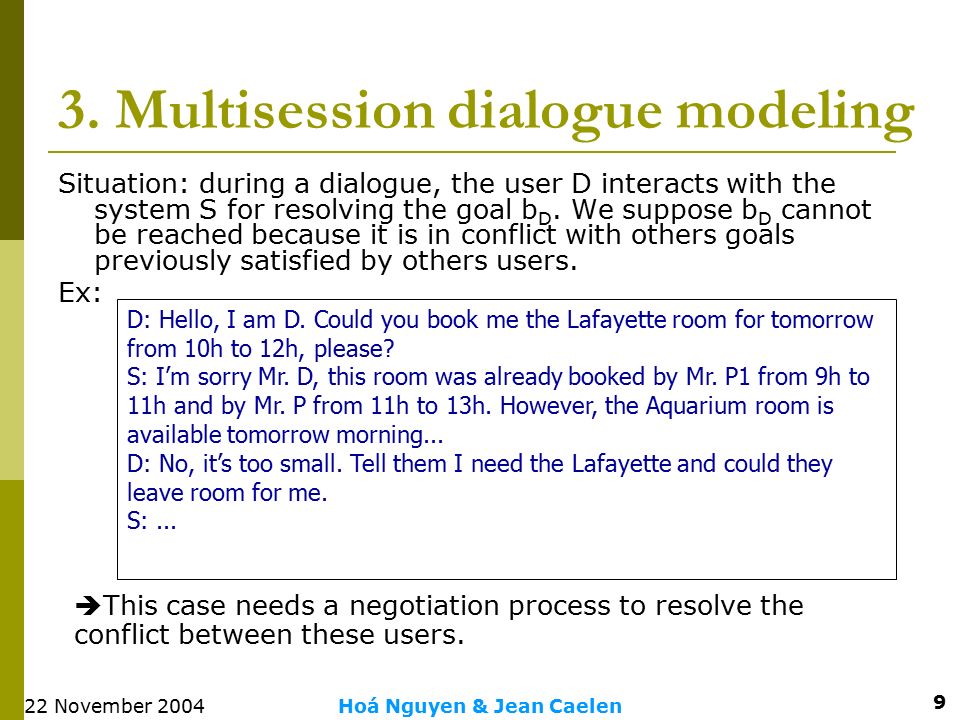 3. Multisession dialogue modeling

Situation: during a dialogue, the user D interacts with the system S for resolving the goal $b_D$. We suppose $b_D$ cannot be reached because it is in conflict with others goals previously satisfied by others users.

Ex:

D: Hello, I am D. Could you book me the Lafayette room for tomorrow from 10h to 12h, please?
S: I'm sorry Mr. D, this room was already booked by Mr. P1 from 9h to 11h and by Mr. P from 11h to 13h. However, the Aquarium room is available tomorrow morning...
D: No, it's too small. Tell them I need the Lafayette and could they leave room for me.
S: ...

➔This case needs a negotiation process to resolve the conflict between these users.

22 November 2004 Hoá Nguyen & Jean Caelen 9